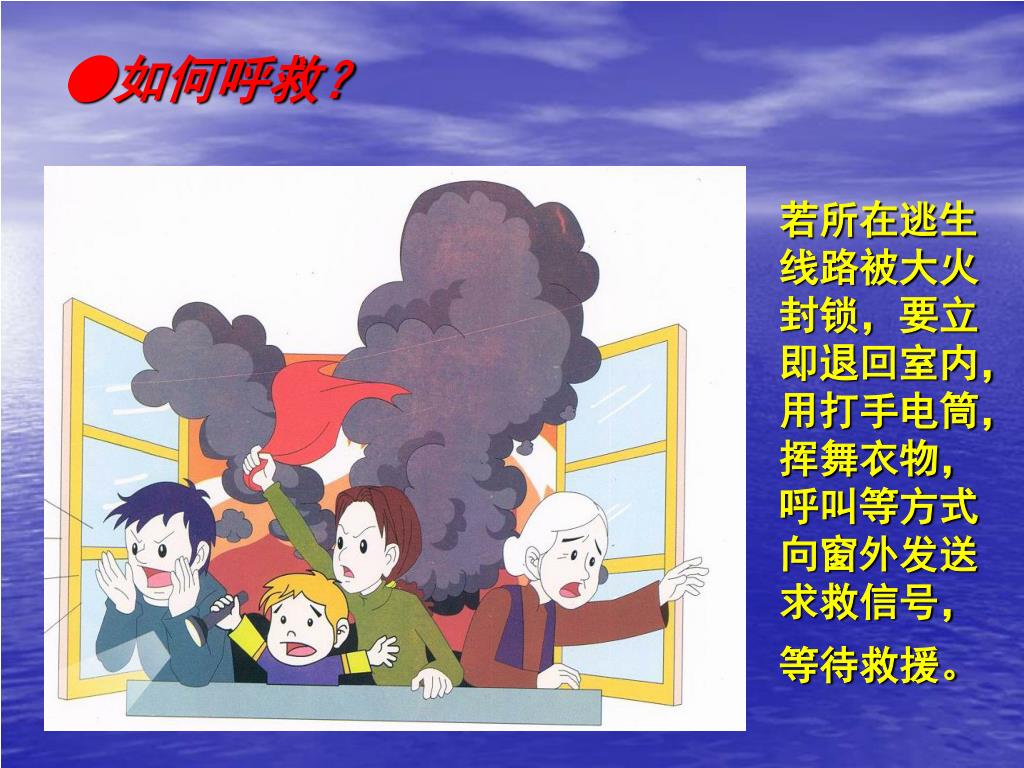 ●如何呼救？

若所在逃生线路被大火封锁，要立即退回室内，用打手电筒，挥舞衣物，呼叫等方式向窗外发送求救信号，

等待救援。